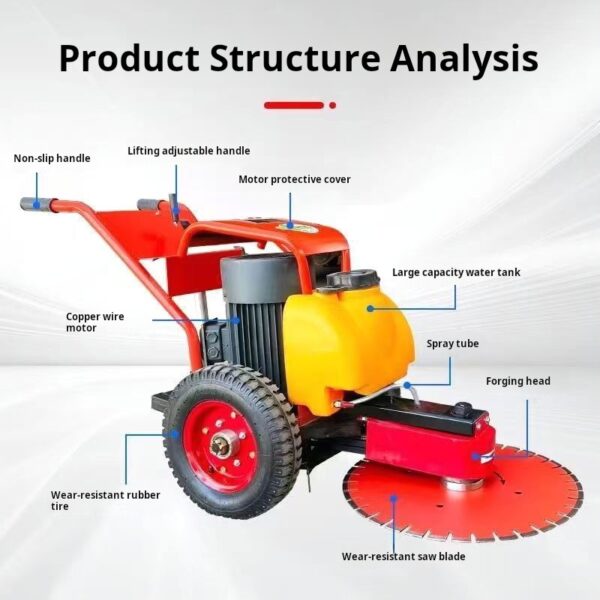 Product Structure Analysis

Non-slip handle

Lifting adjustable handle

Motor protective cover

Large capacity water tank

Copper wire motor

Spray tube

Forging head

Wear-resistant rubber tire

Wear-resistant saw blade